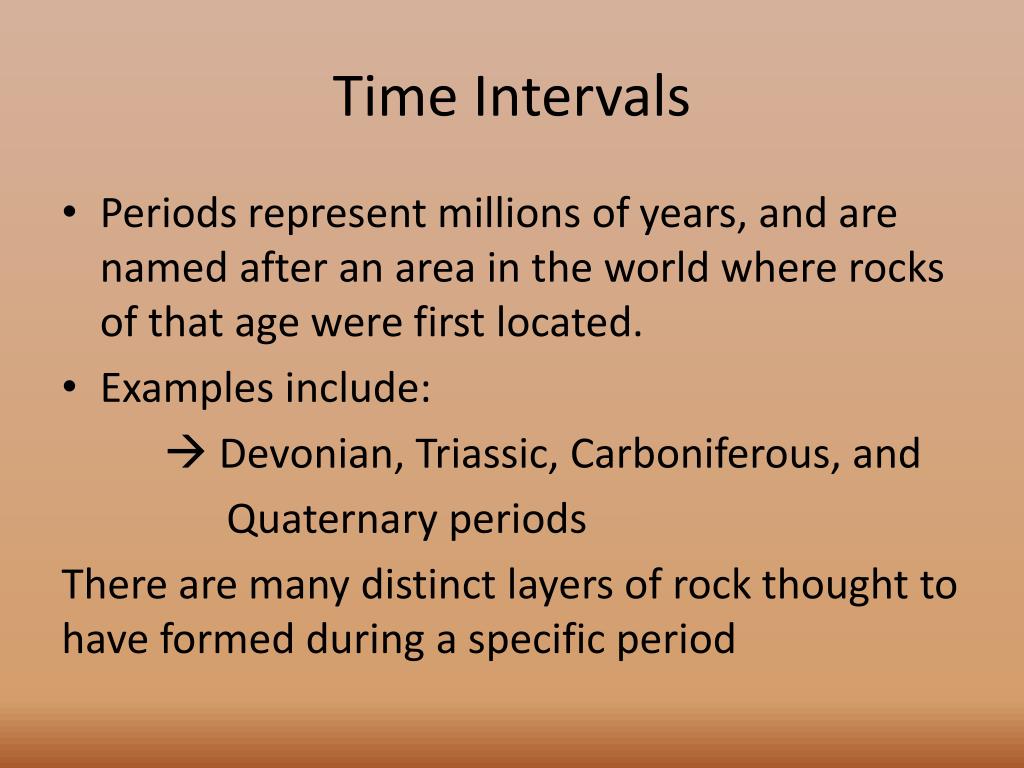 Time Intervals

• Periods represent millions of years, and are named after an area in the world where rocks of that age were first located.
• Examples include:
→ Devonian, Triassic, Carboniferous, and Quaternary periods

There are many distinct layers of rock thought to have formed during a specific period